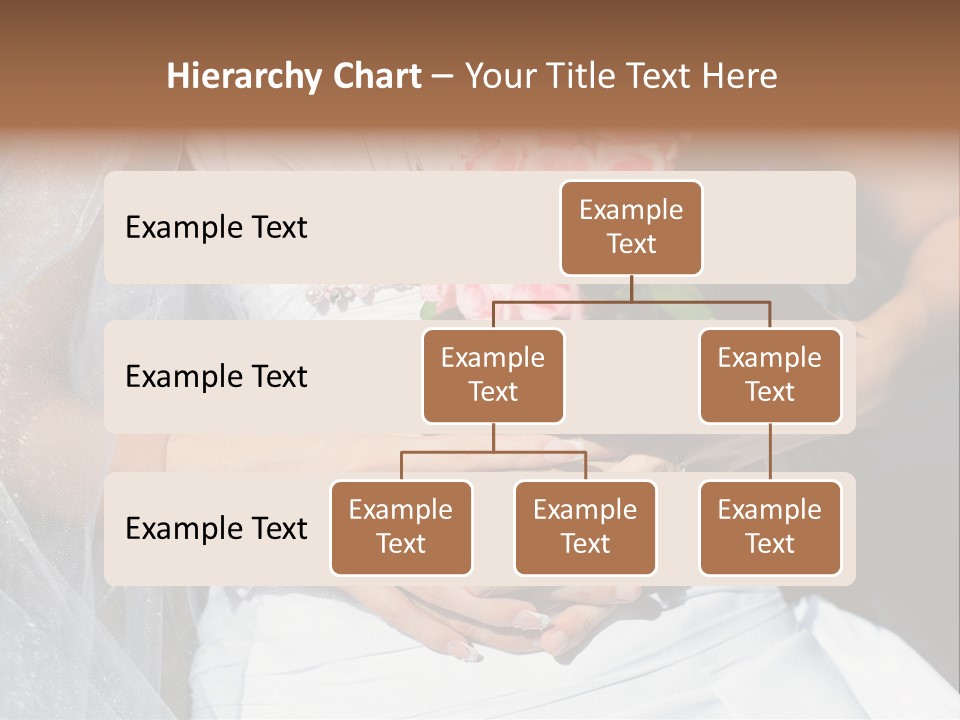 Hierarchy Chart – Your Title Text Here

Example Text

Example Text

Example Text

Example Text

Example Text

Example Text

Example Text

Example Text

Example Text